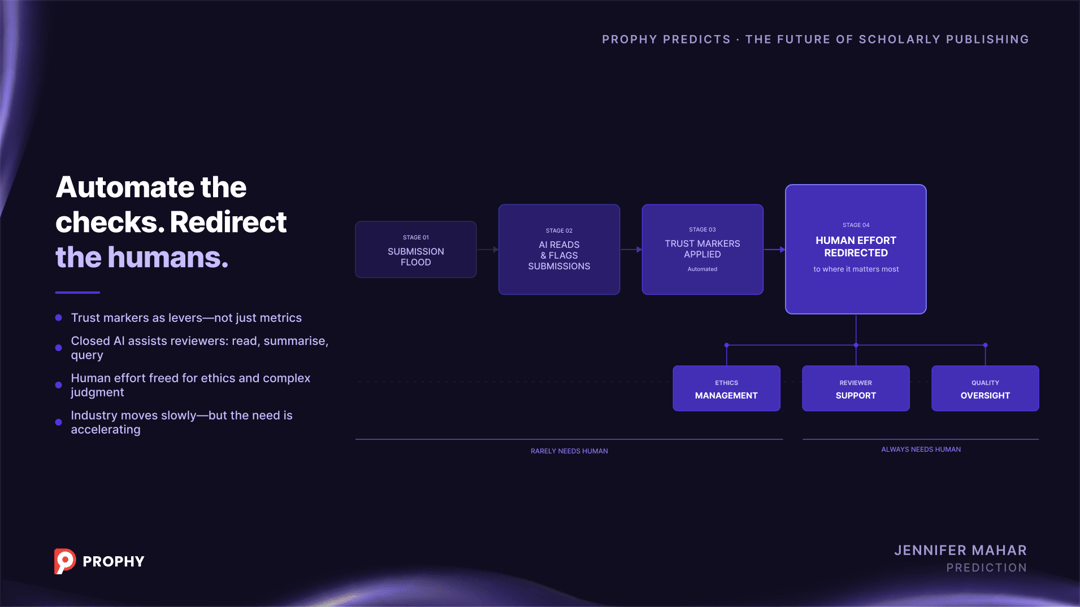 PROPHY PREDICTS · THE FUTURE OF SCHOLARLY PUBLISHING

Automate the checks. Redirect the humans.

- Trust markers as levers—not just metrics
- Closed AI assists reviewers: read, summarise, query
- Human effort freed for ethics and complex judgment
- Industry moves slowly—but the need is accelerating

STAGE 01
SUBMISSION FLOOD

STAGE 02
AI READS & FLAGS SUBMISSIONS

STAGE 03
TRUST MARKERS APPLIED
Automated

STAGE 04
HUMAN EFFORT REDIRECTED
to where it matters most

ETHICS
MANAGEMENT

REVIEWER
SUPPORT

QUALITY
OVERSIGHT

RARELY NEEDS HUMAN

ALWAYS NEEDS HUMAN

PROPHY

JENNIFER MAHAR
PREDICTION